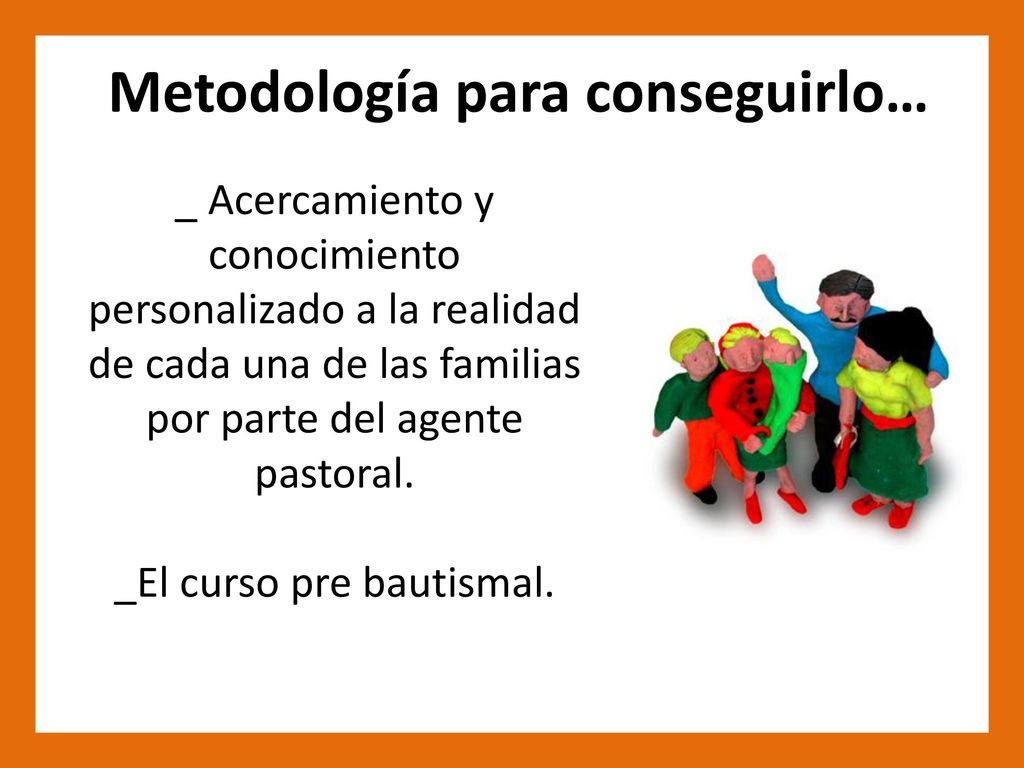 Metodología para conseguirlo…

_ Acercamiento y conocimiento personalizado a la realidad de cada una de las familias por parte del agente pastoral.

_El curso pre bautismal.